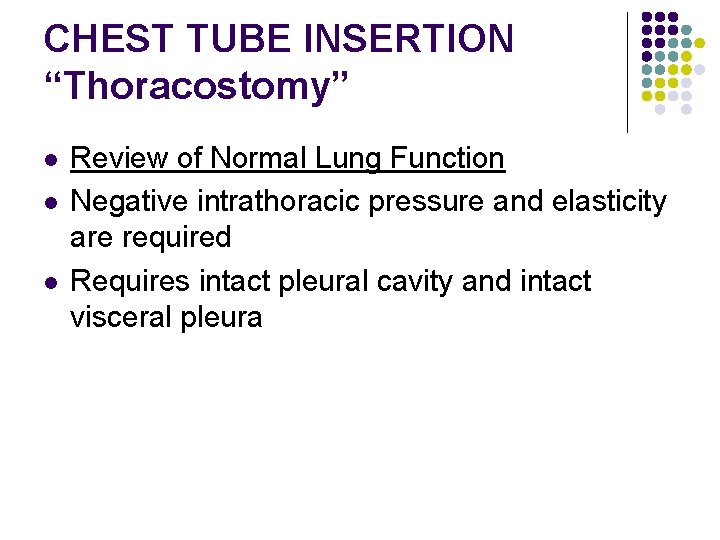 CHEST TUBE INSERTION
“Thoracostomy”

- Review of Normal Lung Function
- Negative intrathoracic pressure and elasticity are required
- Requires intact pleural cavity and intact visceral pleura